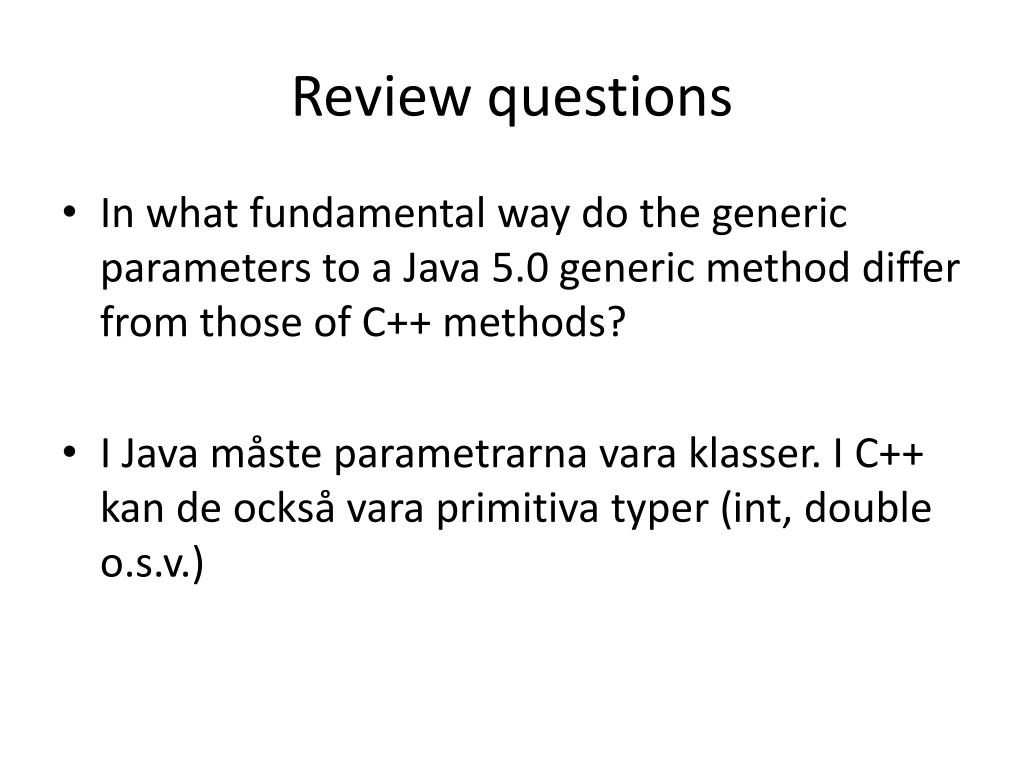 Review questions

• In what fundamental way do the generic parameters to a Java 5.0 generic method differ from those of C++ methods?

• I Java måste parametrarna vara klasser. I C++ kan de också vara primitiva typer (int, double o.s.v.)